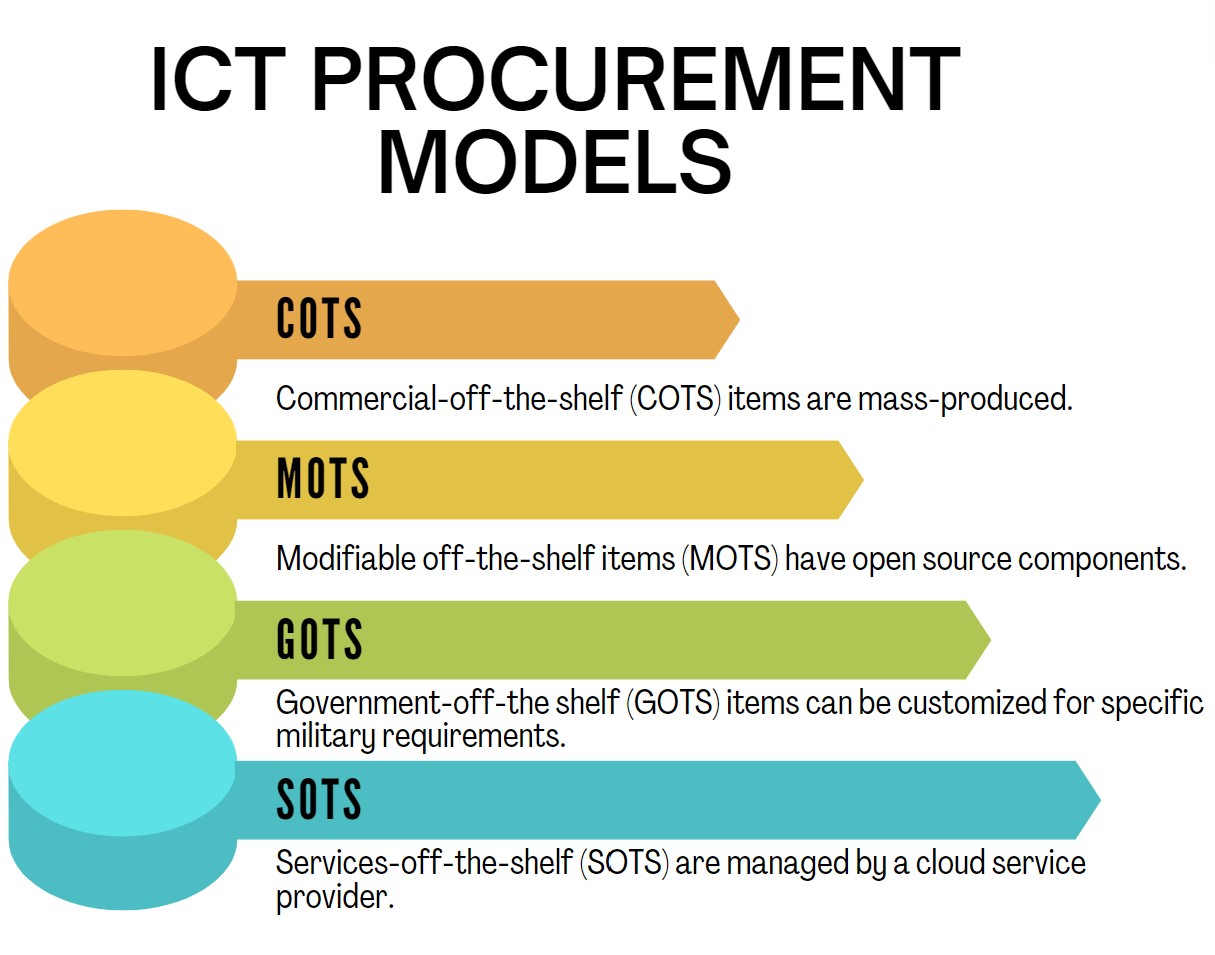 ICT PROCUREMENT MODELS

COTS

Commercial-off-the-shelf (COTS) items are mass-produced.

MOTS

Modifiable off-the-shelf items (MOTS) have open source components.

GOTS

Government-off-the shelf (GOTS) items can be customized for specific military requirements.

SOTS

Services-off-the-shelf (SOTS) are managed by a cloud service provider.